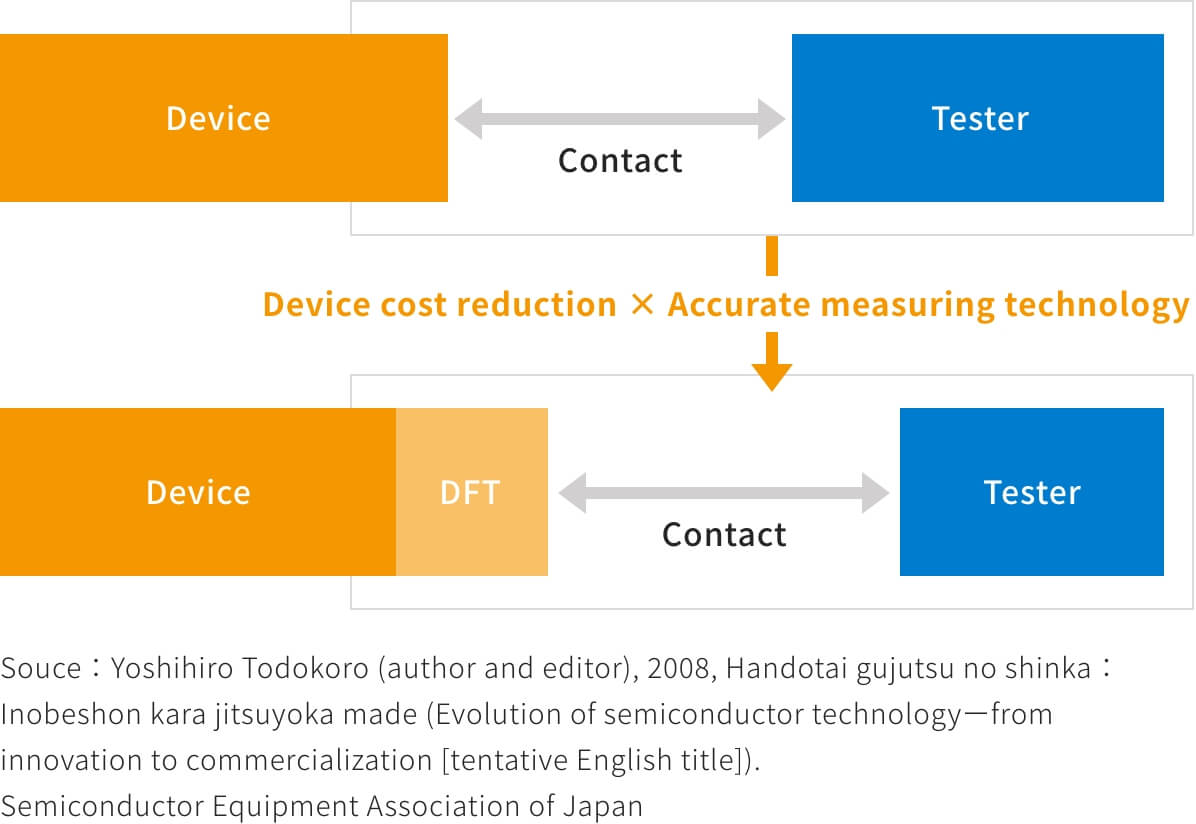 Device

Contact

Tester

Device cost reduction × Accurate measuring technology

Device

DFT

Contact

Tester

Souce：Yoshihiro Todokoro (author and editor), 2008, Handotai gujutsu no shinka：Inobeshon kara jitsuyoka made (Evolution of semiconductor technology—from innovation to commercialization [tentative English title]). Semiconductor Equipment Association of Japan